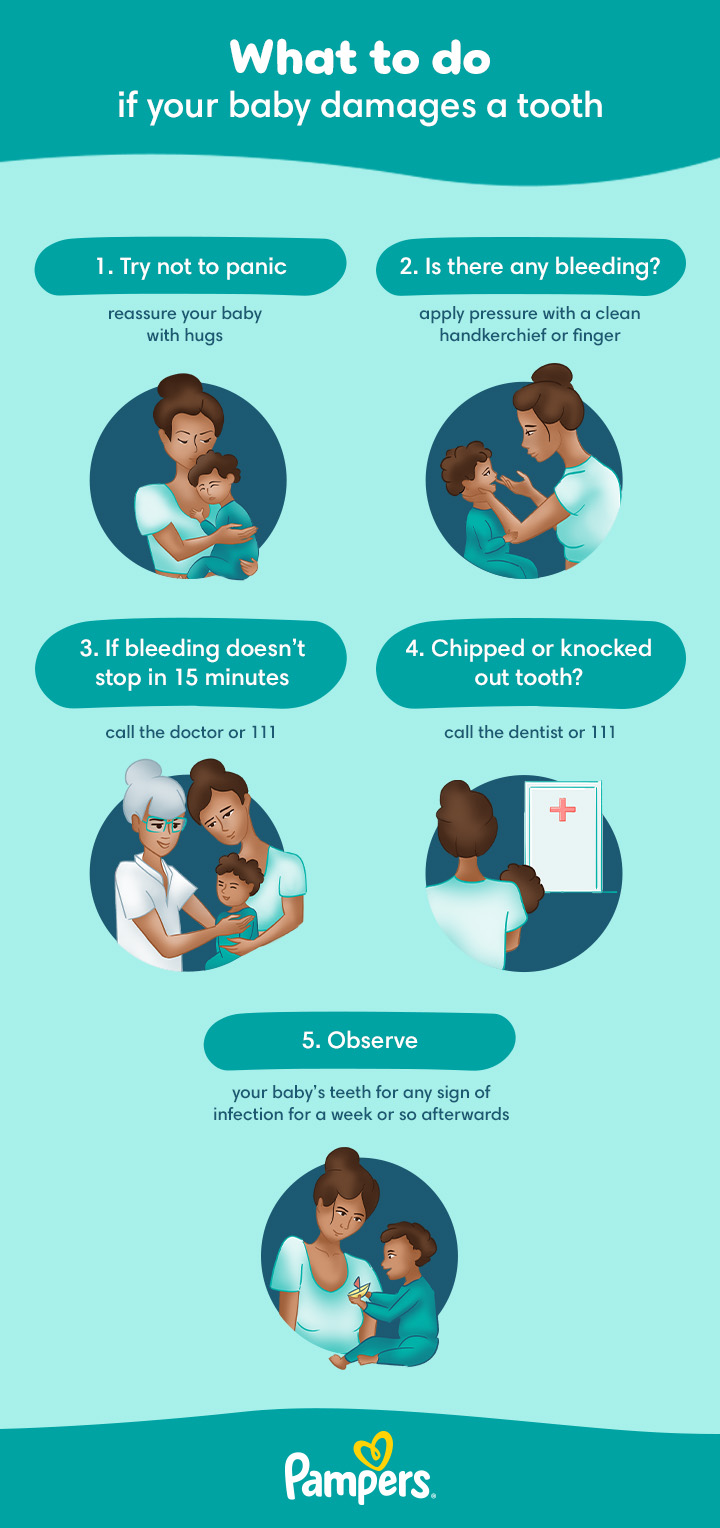 What to do
if your baby damages a tooth

1. Try not to panic

reassure your baby with hugs

2. Is there any bleeding?

apply pressure with a clean handkerchief or finger

3. If bleeding doesn't stop in 15 minutes

call the doctor or 111

4. Chipped or knocked out tooth?

call the dentist or 111

5. Observe

your baby's teeth for any sign of infection for a week or so afterwards

Pampers.